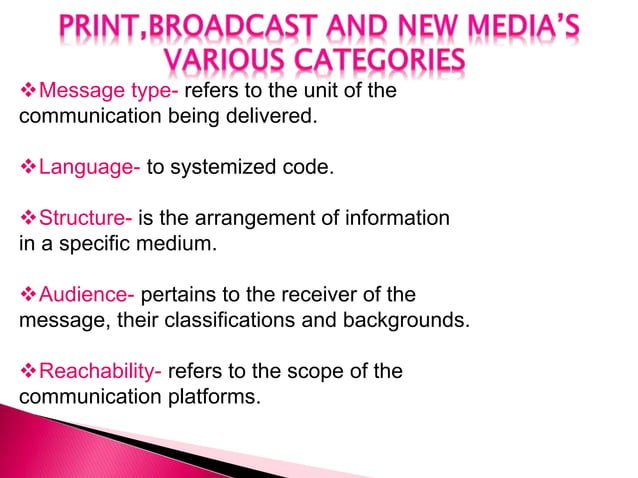 PRINT,BROADCAST AND NEW MEDIA'S VARIOUS CATEGORIES

❖Message type- refers to the unit of the communication being delivered.

❖Language- to systemized code.

❖Structure- is the arrangement of information in a specific medium.

❖Audience- pertains to the receiver of the message, their classifications and backgrounds.

❖Reachability- refers to the scope of the communication platforms.